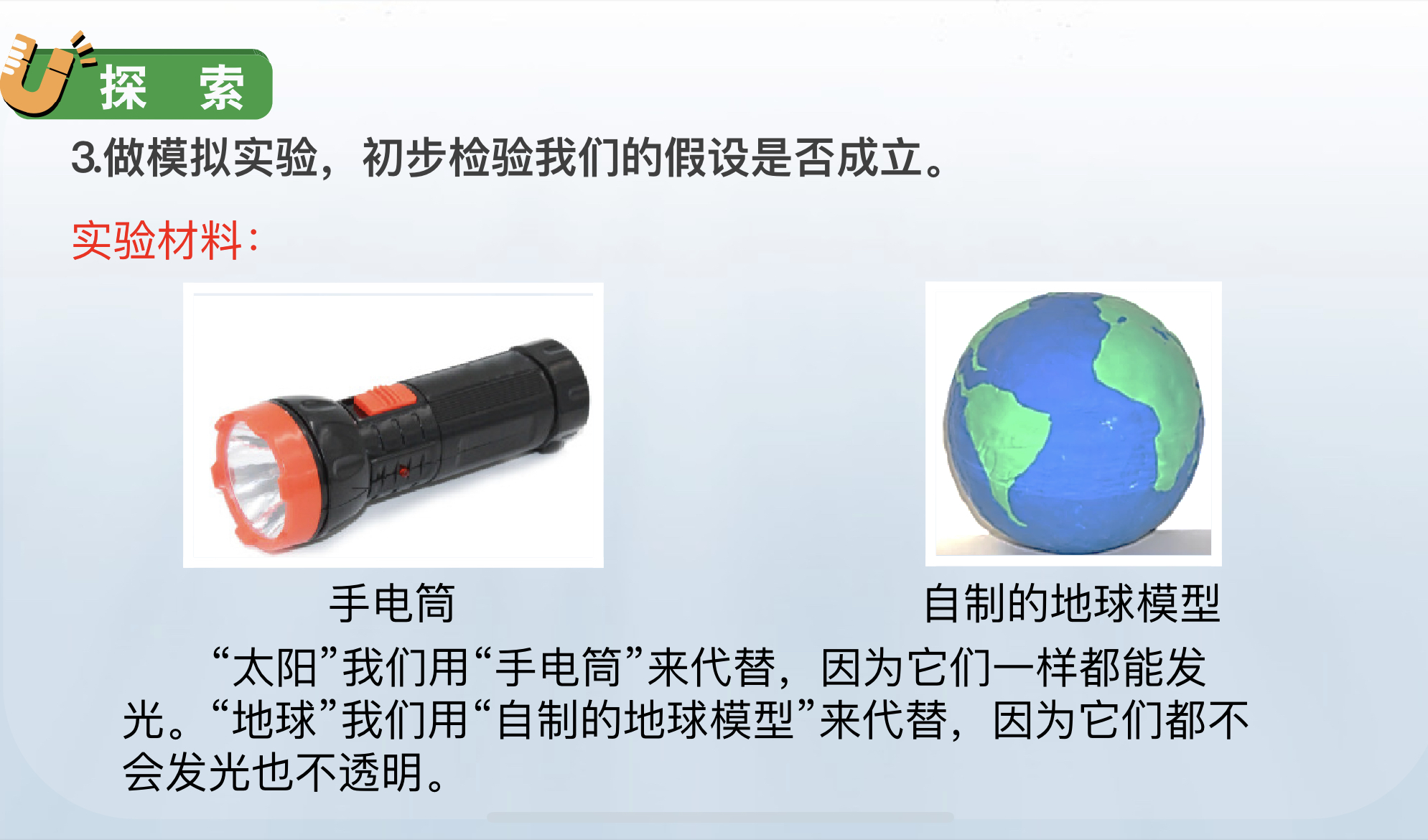 探　索

3.做模拟实验，初步检验我们的假设是否成立。

实验材料：

手电筒

自制的地球模型

“太阳”我们用“手电筒”来代替，因为它们一样都能发光。“地球”我们用“自制的地球模型”来代替，因为它们都不会发光也不透明。